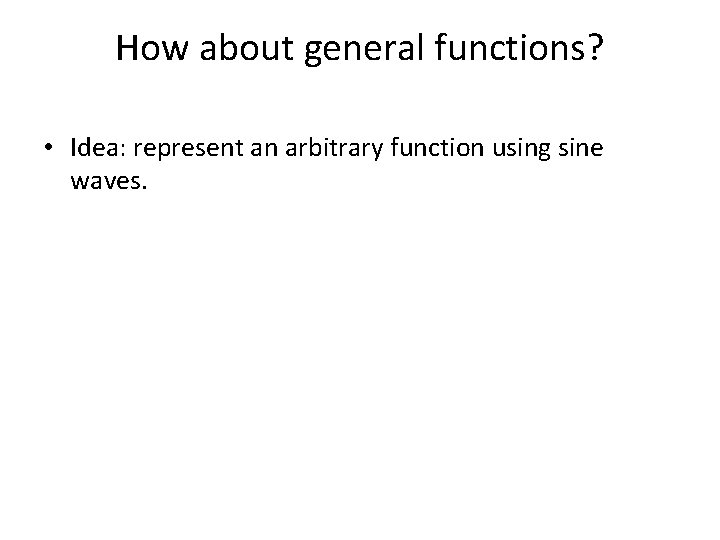 How about general functions?

• Idea: represent an arbitrary function using sine waves.